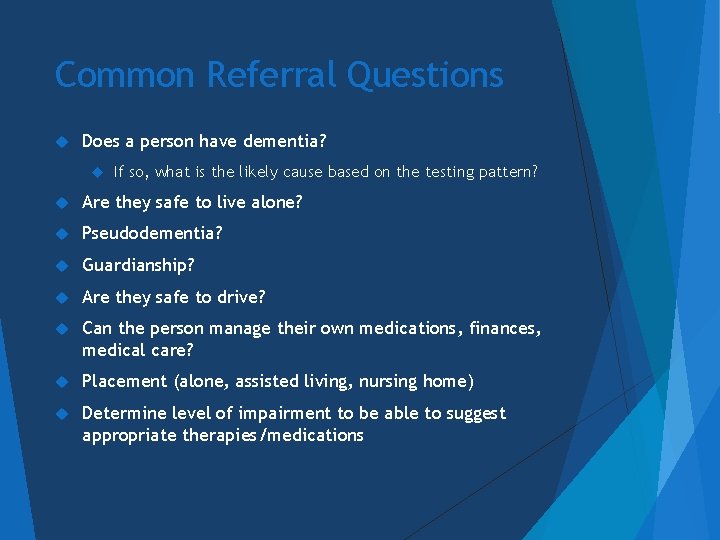 Common Referral Questions

Does a person have dementia?

If so, what is the likely cause based on the testing pattern?

Are they safe to live alone?

Pseudodementia?

Guardianship?

Are they safe to drive?

Can the person manage their own medications, finances, medical care?

Placement (alone, assisted living, nursing home)

Determine level of impairment to be able to suggest appropriate therapies/medications